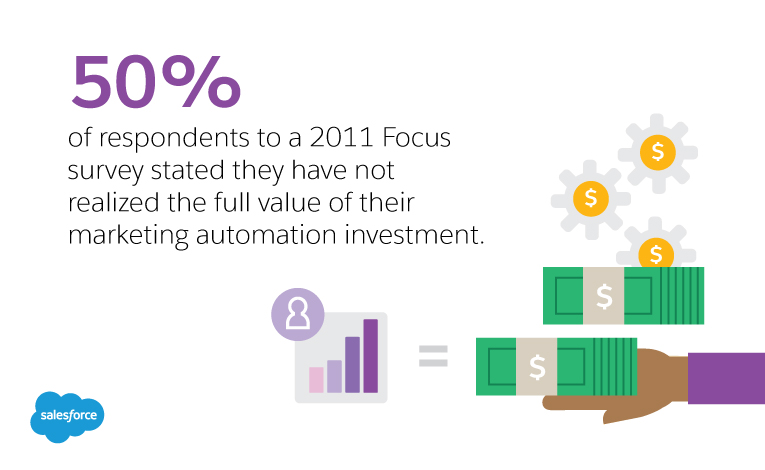 50%
of respondents to a 2011 Focus survey stated they have not realized the full value of their marketing automation investment.

$
$
$
$
$
=

salesforce